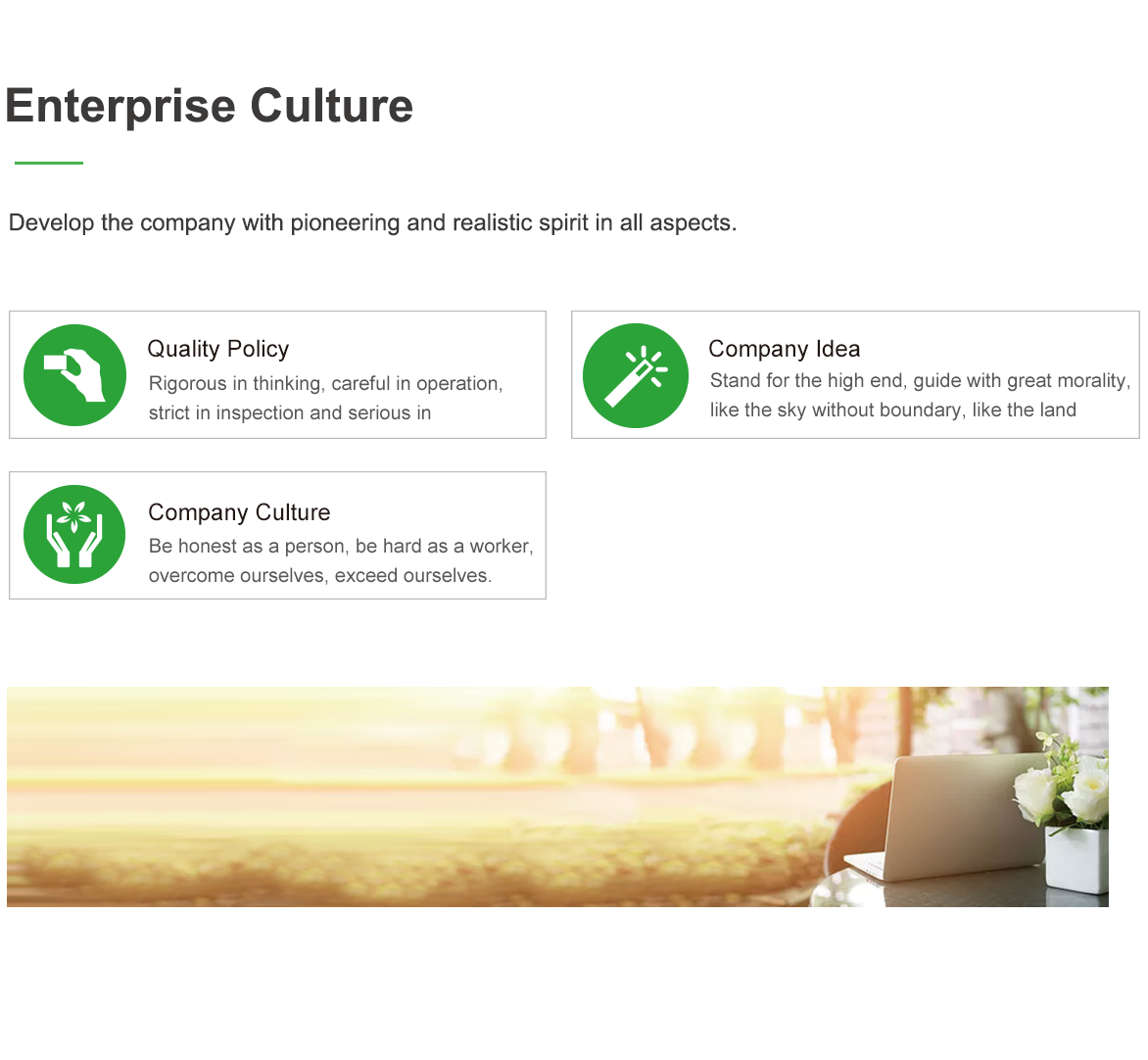 Enterprise Culture

Develop the company with pioneering and realistic spirit in all aspects.

Quality Policy
Rigorous in thinking, careful in operation, strict in inspection and serious in

Company Idea
Stand for the high end, guide with great morality, like the sky without boundary, like the land

Company Culture
Be honest as a person, be hard as a worker, overcome ourselves, exceed ourselves.